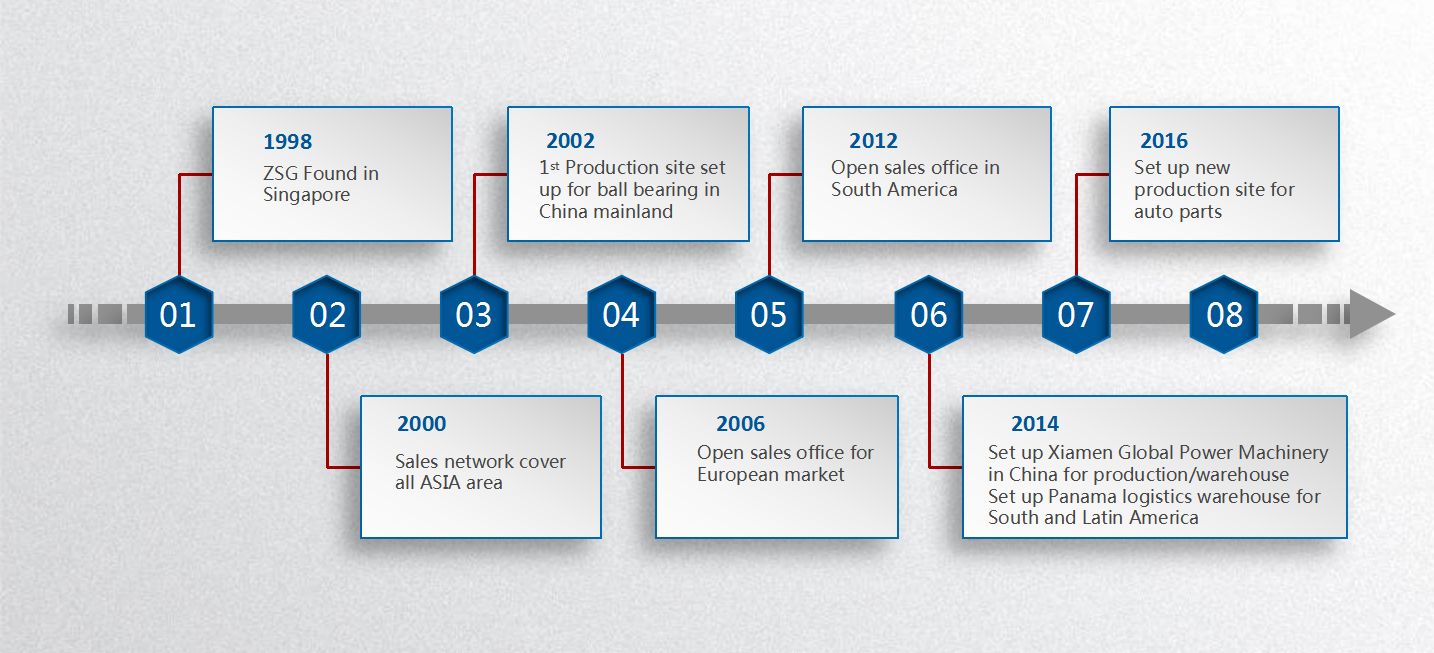 1998
ZSG Found in Singapore

2002
1st Production site set up for ball bearing in China mainland

2012
Open sales office in South America

2016
Set up new production site for auto parts

01
02
03
04
05
06
07
08

2000
Sales network cover all ASIA area

2006
Open sales office for European market

2014
Set up Xiamen Global Power Machinery in China for production/warehouse
Set up Panama logistics warehouse for South and Latin America